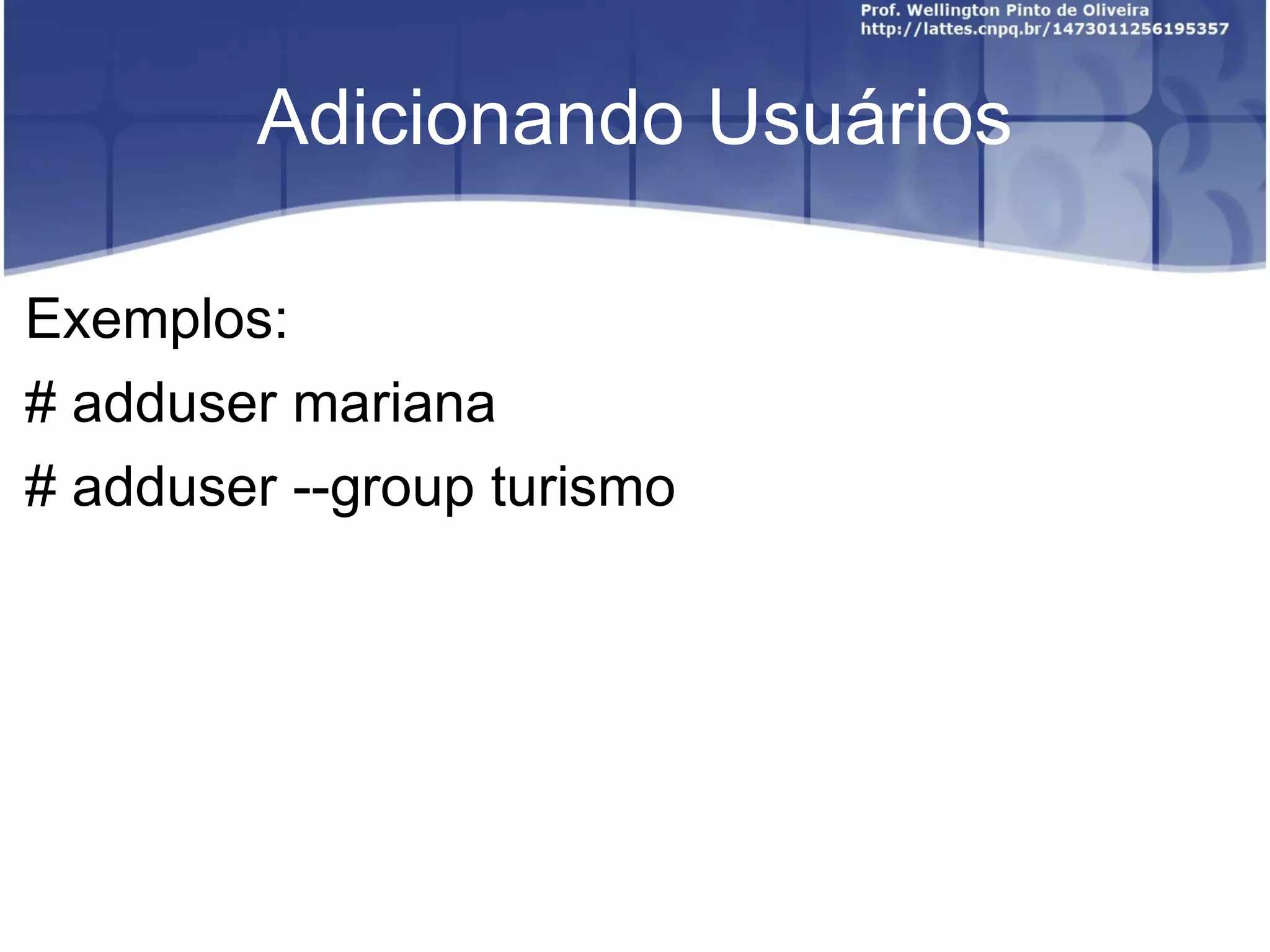 Prof. Wellington Pinto de Oliveira
http://lattes.cnpq.br/1473011256195357

Adicionando Usuários

Exemplos:

# adduser mariana

# adduser --group turismo